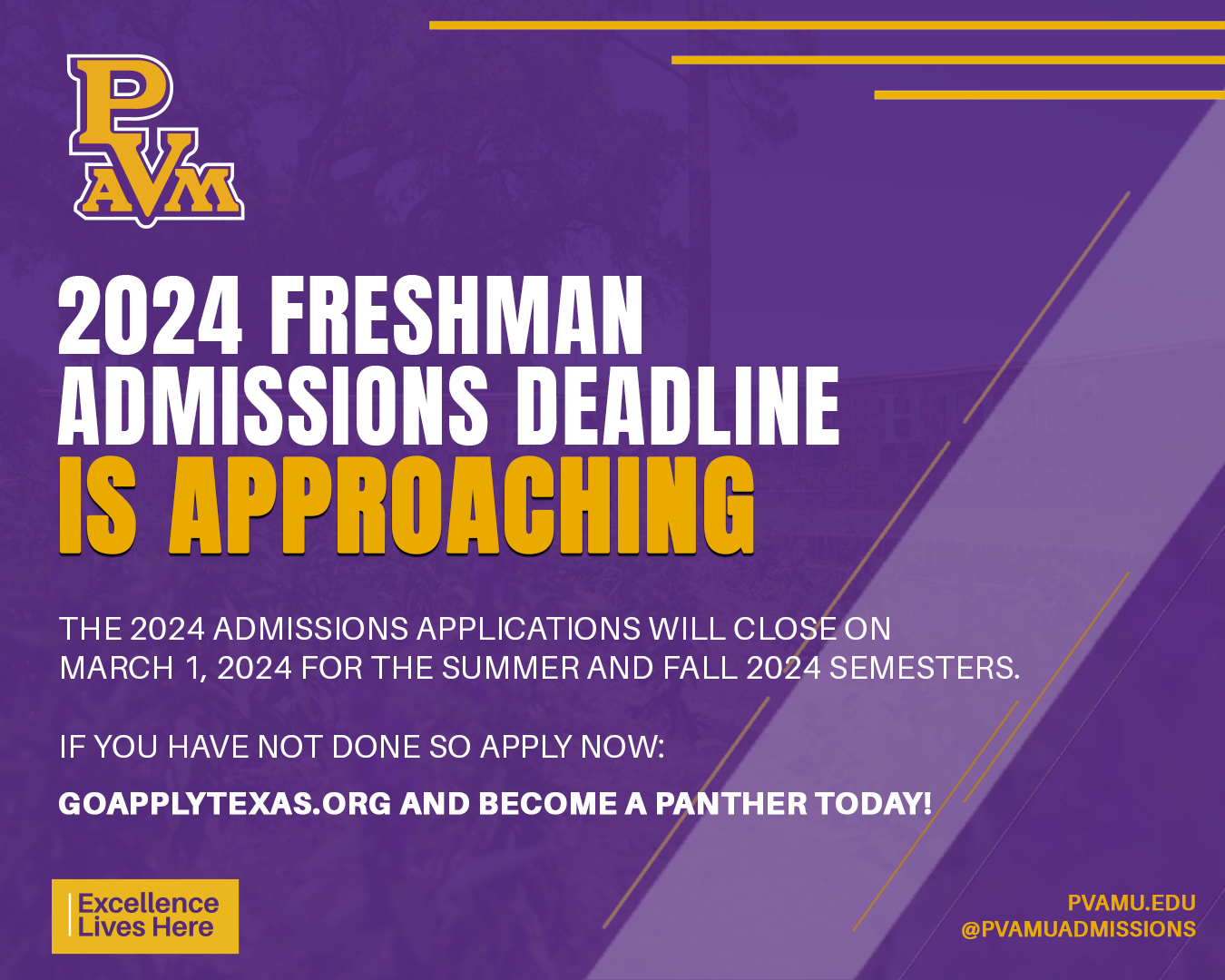 PVAM

2024 FRESHMAN ADMISSIONS DEADLINE IS APPROACHING

THE 2024 ADMISSIONS APPLICATIONS WILL CLOSE ON MARCH 1, 2024 FOR THE SUMMER AND FALL 2024 SEMESTERS.

IF YOU HAVE NOT DONE SO APPLY NOW:

GOAPPLYTEXAS.ORG AND BECOME A PANTHER TODAY!

Excellence Lives Here

PVAMU.EDU
@PVAMUADMISSIONS